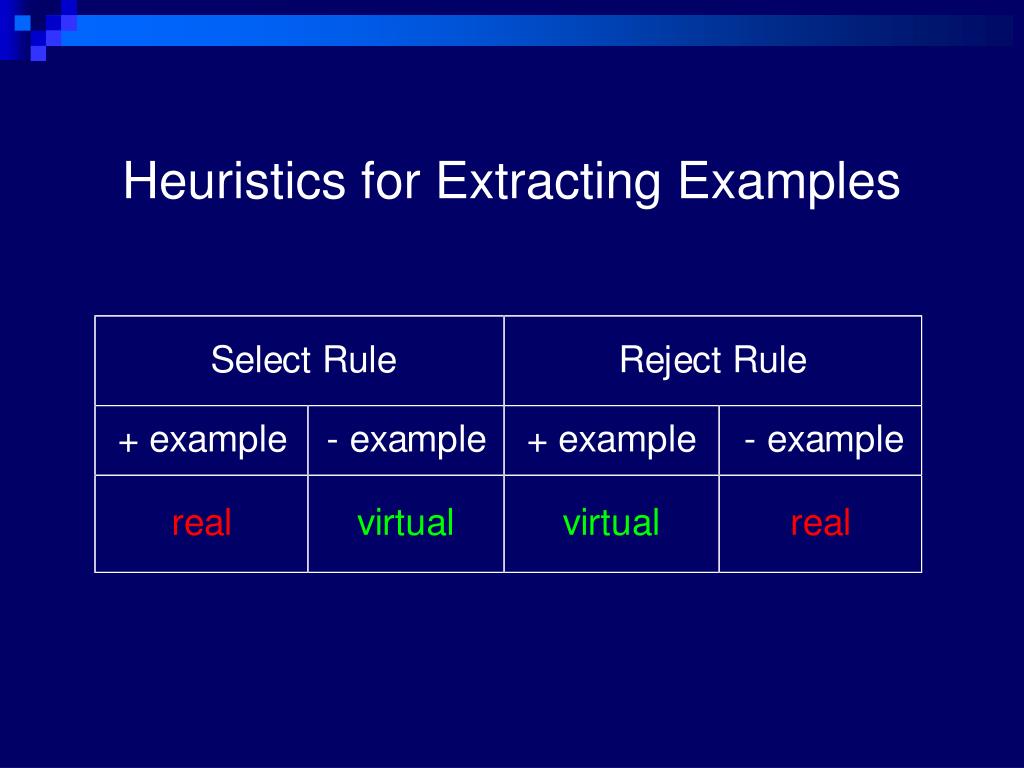 Heuristics for Extracting Examples

| Select Rule | | Reject Rule | |
|---|---|---|---|
| + example | - example | + example | - example |
| real | virtual | virtual | real |